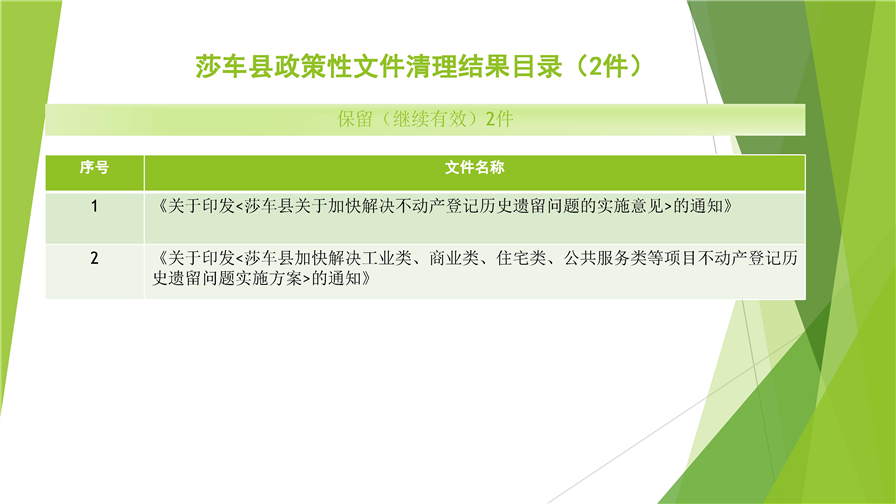 莎车县政策性文件清理结果目录（2件）

保留（继续有效）2件

| 序号 | 文件名称 |
|---|---|
| 1 | 《关于印发<莎车县关于加快解决不动产登记历史遗留问题的实施意见>的通知》 |
| 2 | 《关于印发<莎车县加快解决工业类、商业类、住宅类、公共服务类等项目不动产登记历史遗留问题实施方案>的通知》 |